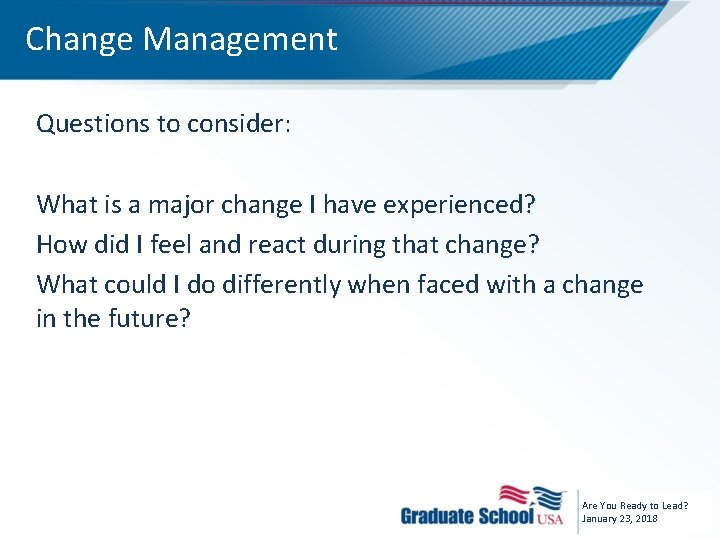 Change Management

Questions to consider:

What is a major change I have experienced?
How did I feel and react during that change?
What could I do differently when faced with a change in the future?

Graduate School USA

Are You Ready to Lead?
January 23, 2018